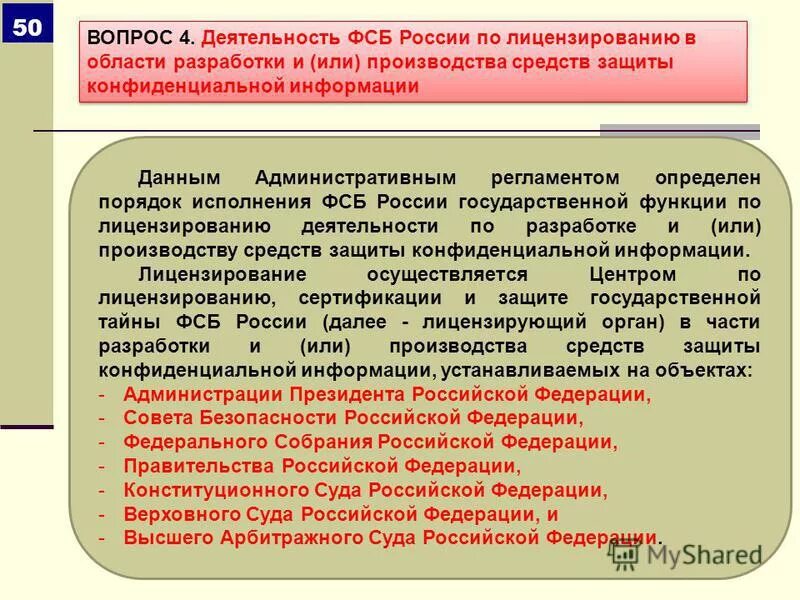 50

ВОПРОС 4. Деятельность ФСБ России по лицензированию в области разработки и (или) производства средств защиты конфиденциальной информации

Данным Административным регламентом определен порядок исполнения ФСБ России государственной функции по лицензированию деятельности по разработке и (или) производству средств защиты конфиденциальной информации.

Лицензирование осуществляется Центром по лицензированию, сертификации и защите государственной тайны ФСБ России (далее - лицензирующий орган) в части разработки и (или) производства средств защиты конфиденциальной информации, устанавливаемых на объектах:
- Администрации Президента Российской Федерации,
- Совета Безопасности Российской Федерации,
- Федерального Собрания Российской Федерации,
- Правительства Российской Федерации,
- Конституционного Суда Российской Федерации,
- Верховного Суда Российской Федерации, и
- Высшего Арбитражного Суда Российской Федерации.

MyShared